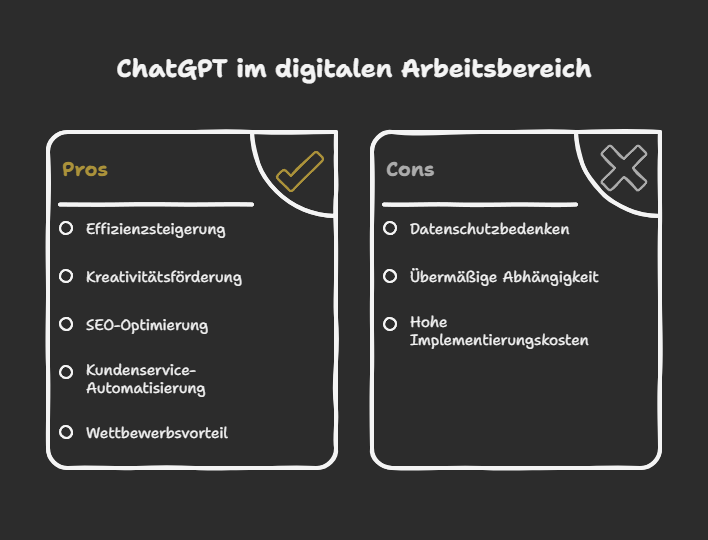 ChatGPT im digitalen Arbeitsbereich

Pros

Effizienzsteigerung

Kreativitätsförderung

SEO-Optimierung

Kundenservice-Automatisierung

Wettbewerbsvorteil

Cons

Datenschutzbedenken

Übermäßige Abhängigkeit

Hohe Implementierungskosten